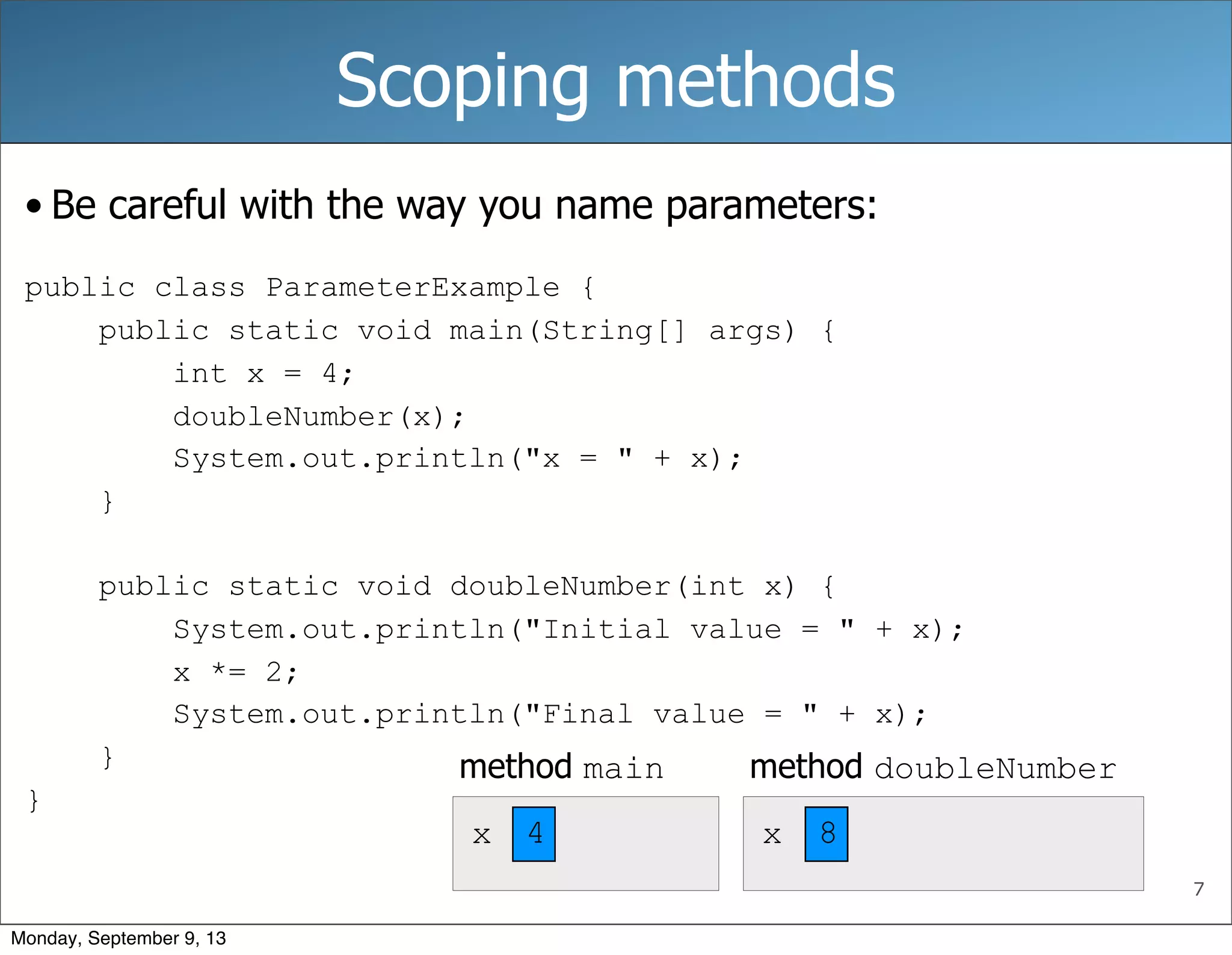 Scoping methods

• Be careful with the way you name parameters:

public class ParameterExample {
    public static void main(String[] args) {
        int x = 4;
        doubleNumber(x);
        System.out.println("x = " + x);
    }

    public static void doubleNumber(int x) {
        System.out.println("Initial value = " + x);
        x *= 2;
        System.out.println("Final value = " + x);
    }
}

method main

x 4

method doubleNumber

x 8

7

Monday, September 9, 13